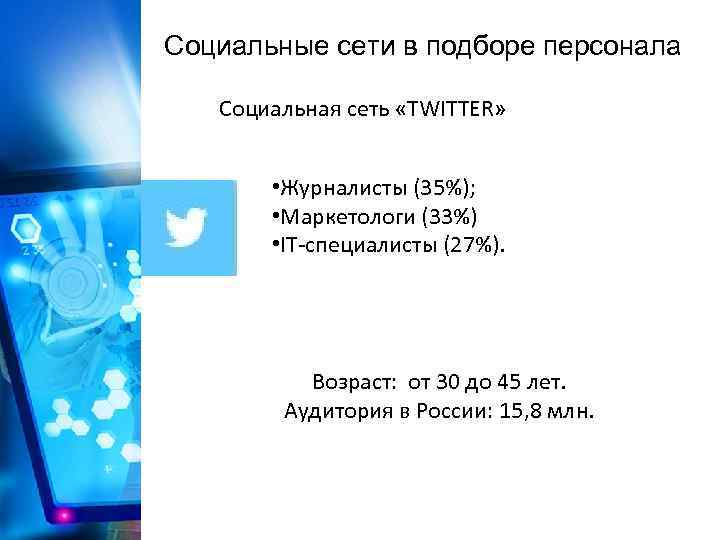 Социальные сети в подборе персонала

Социальная сеть «TWITTER»

•Журналисты (35%);
•Маркетологи (33%)
•IT-специалисты (27%).

Возраст: от 30 до 45 лет.
Аудитория в России: 15,8 млн.